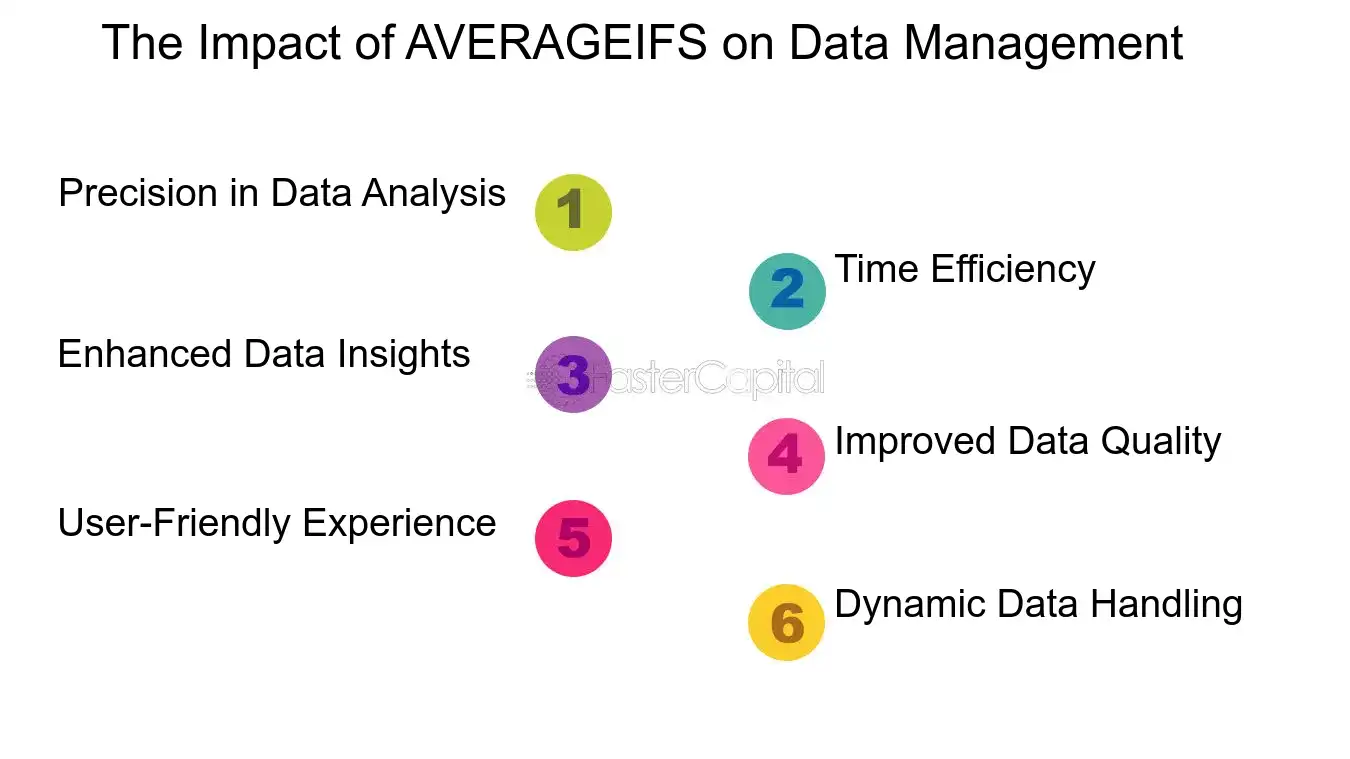 The Impact of AVERAGEIFS on Data Management

Precision in Data Analysis 1

2 Time Efficiency

Enhanced Data Insights 3

FasterCapital

4 Improved Data Quality

User-Friendly Experience 5

6 Dynamic Data Handling